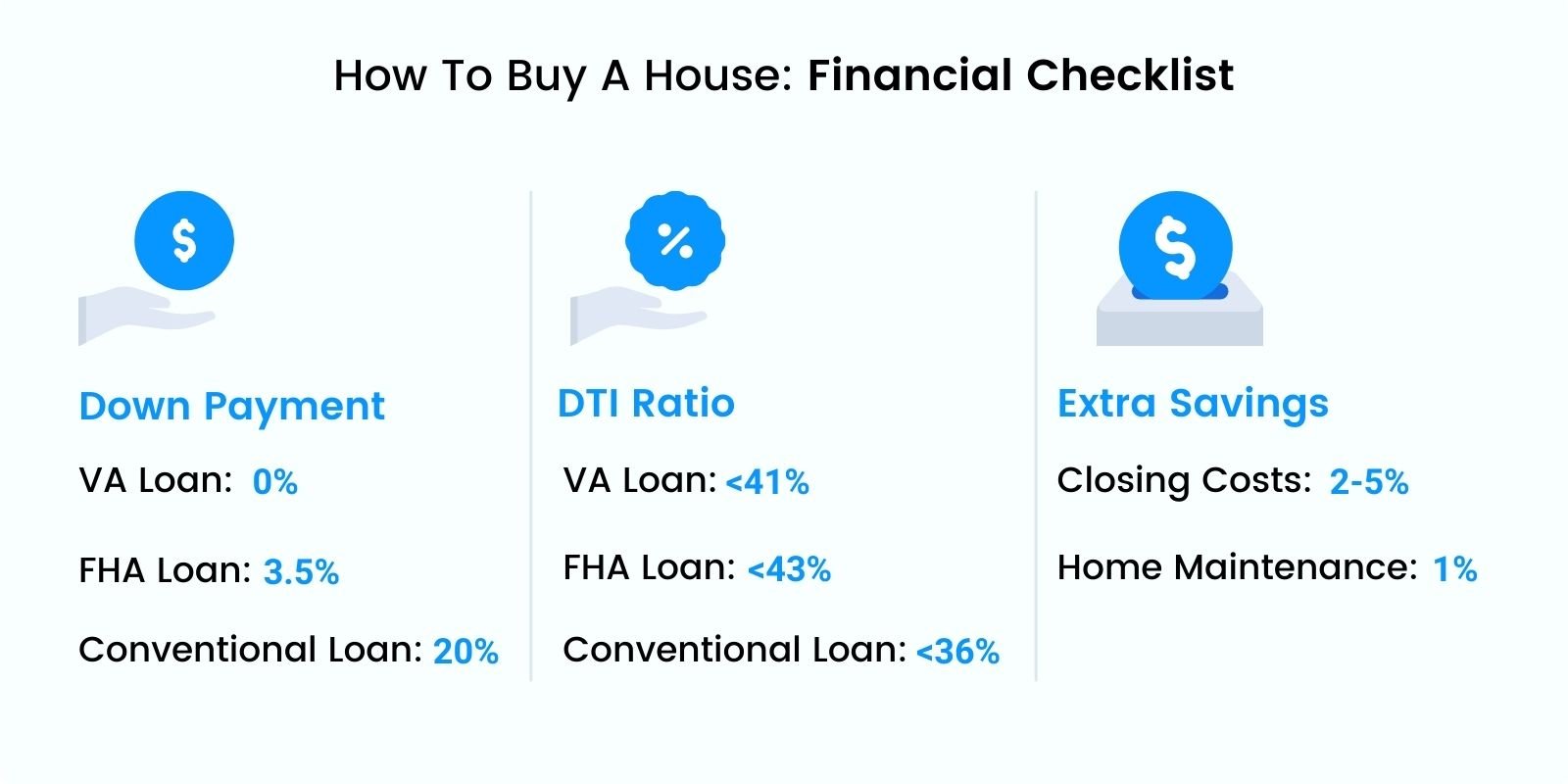 How To Buy A House: Financial Checklist

$

Down Payment

VA Loan: 0%

FHA Loan: 3.5%

Conventional Loan: 20%

%

DTI Ratio

VA Loan: <41%

FHA Loan: <43%

Conventional Loan: <36%

$

Extra Savings

Closing Costs: 2-5%

Home Maintenance: 1%